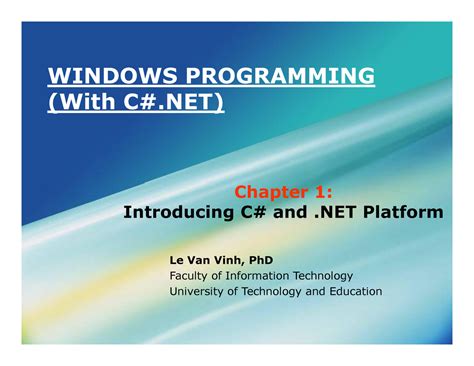 WINDOWS PROGRAMMING (With C#.NET)

Chapter 1:
Introducing C# and .NET Platform

Le Van Vinh, PhD
Faculty of Information Technology
University of Technology and Education